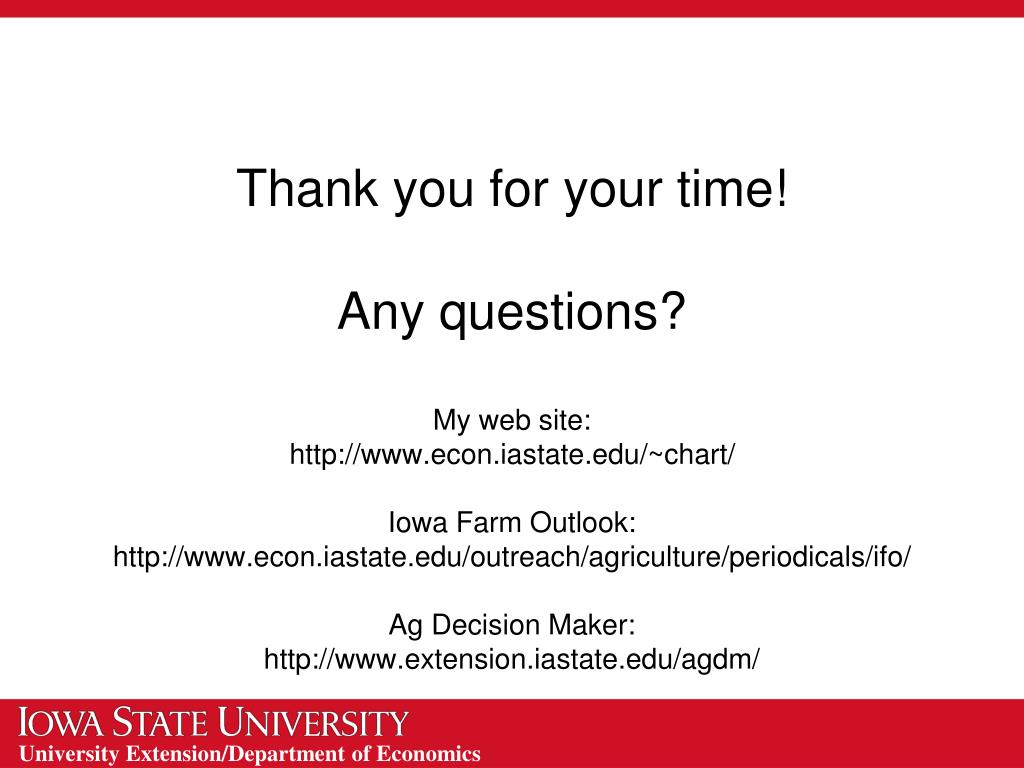 Thank you for your time!

Any questions?

My web site:
http://www.econ.iastate.edu/~chart/

Iowa Farm Outlook:
http://www.econ.iastate.edu/outreach/agriculture/periodicals/ifo/

Ag Decision Maker:
http://www.extension.iastate.edu/agdm/

IOWA STATE UNIVERSITY
University Extension/Department of Economics